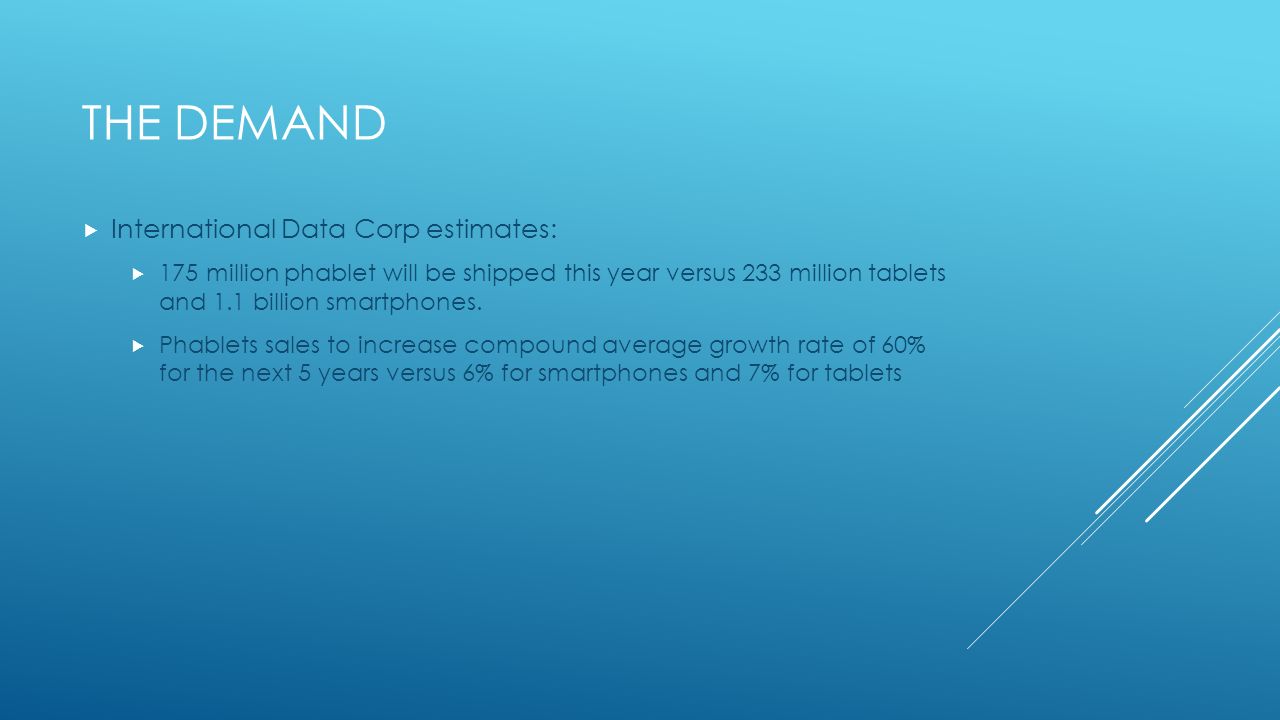 THE DEMAND

International Data Corp estimates:

175 million phablet will be shipped this year versus 233 million tablets and 1.1 billion smartphones.

Phablets sales to increase compound average growth rate of 60% for the next 5 years versus 6% for smartphones and 7% for tablets